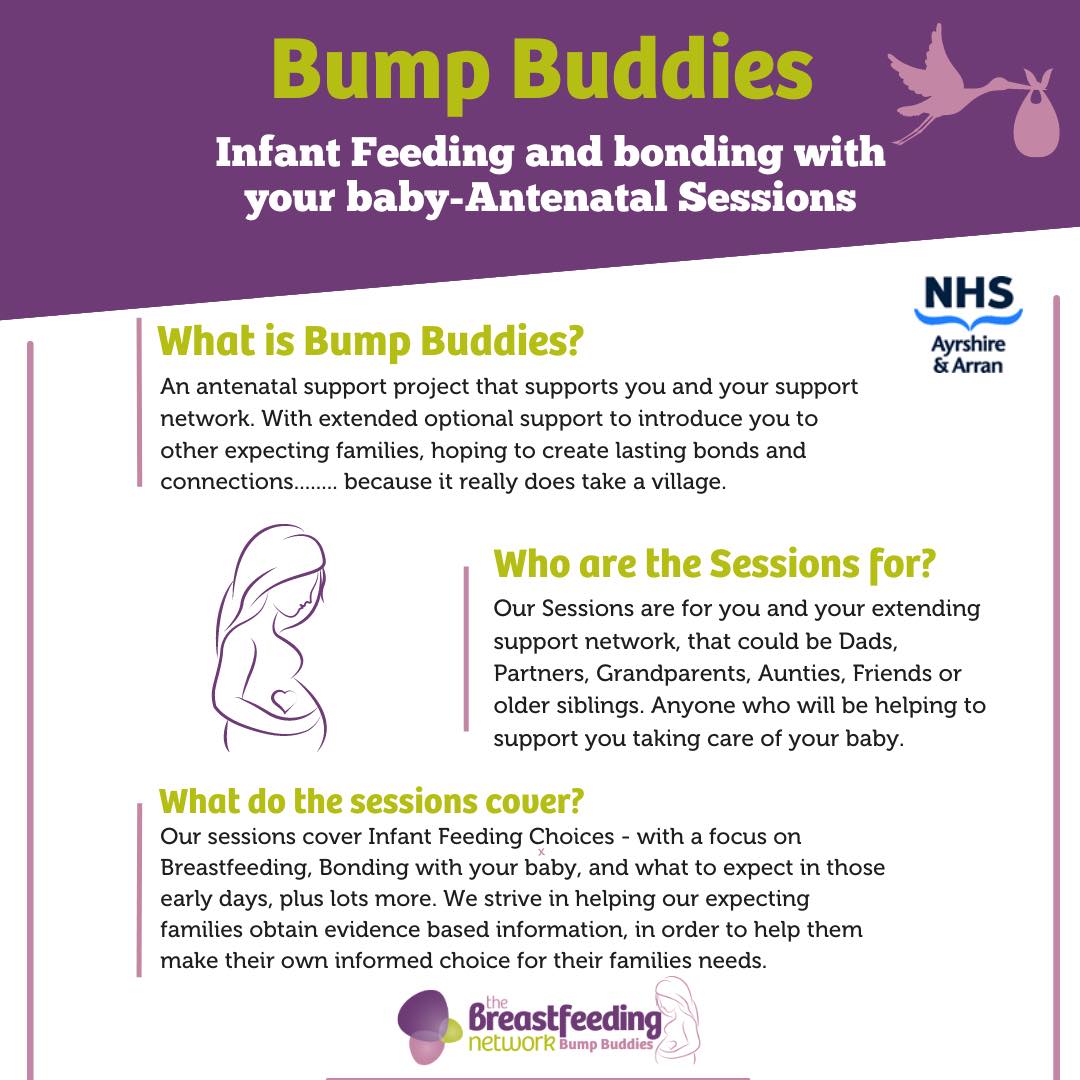 Bump Buddies

Infant Feeding and bonding with your baby-Antenatal Sessions

NHS
Ayrshire & Arran

What is Bump Buddies?

An antenatal support project that supports you and your support network. With extended optional support to introduce you to other expecting families, hoping to create lasting bonds and connections........ because it really does take a village.

Who are the Sessions for?

Our Sessions are for you and your extending support network, that could be Dads, Partners, Grandparents, Aunties, Friends or older siblings. Anyone who will be helping to support you taking care of your baby.

What do the sessions cover?

Our sessions cover Infant Feeding Choices - with a focus on Breastfeeding, Bonding with your baby, and what to expect in those early days, plus lots more. We strive in helping our expecting families obtain evidence based information, in order to help them make their own informed choice for their families needs.

the Breastfeeding network Bump Buddies